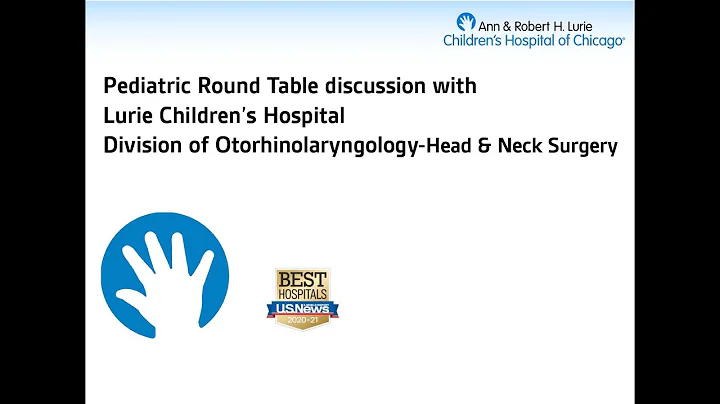 Ann & Robert H. Lurie
Children's Hospital of Chicago®

Pediatric Round Table discussion with
Lurie Children's Hospital
Division of Otorhinolaryngology-Head & Neck Surgery

BEST
HOSPITALS
U.S.News
2020-21